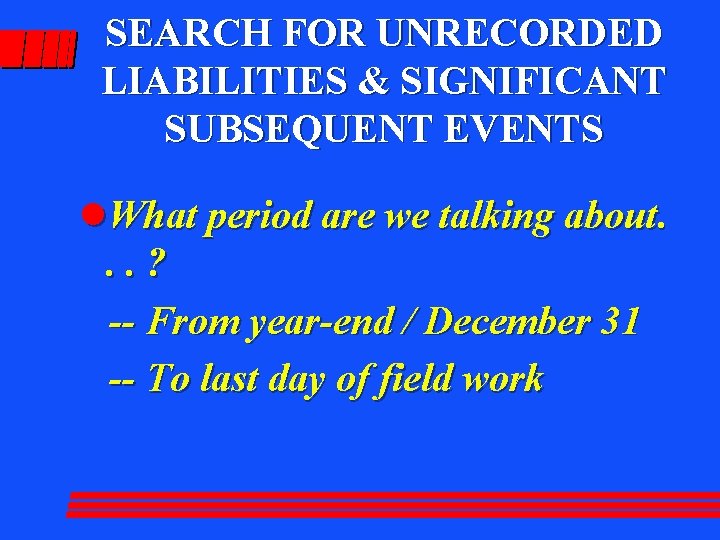 SEARCH FOR UNRECORDED LIABILITIES & SIGNIFICANT SUBSEQUENT EVENTS

What period are we talking about. . . ?

-- From year-end / December 31

-- To last day of field work